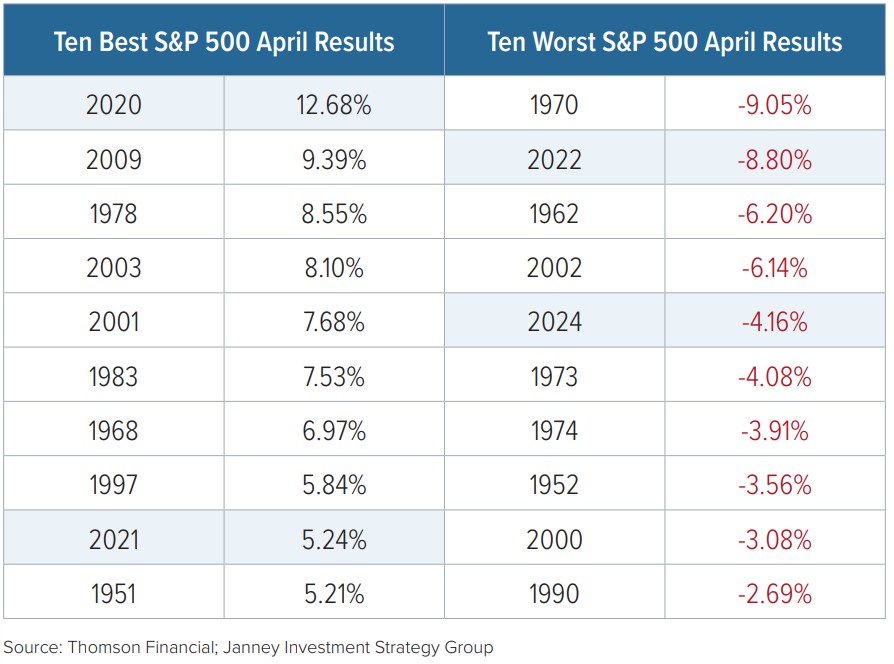 | Ten Best S&P 500 April Results | | Ten Worst S&P 500 April Results | |
|---|---|---|---|
| 2020 | 12.68% | 1970 | -9.05% |
| 2009 | 9.39% | 2022 | -8.80% |
| 1978 | 8.55% | 1962 | -6.20% |
| 2003 | 8.10% | 2002 | -6.14% |
| 2001 | 7.68% | 2024 | -4.16% |
| 1983 | 7.53% | 1973 | -4.08% |
| 1968 | 6.97% | 1974 | -3.91% |
| 1997 | 5.84% | 1952 | -3.56% |
| 2021 | 5.24% | 2000 | -3.08% |
| 1951 | 5.21% | 1990 | -2.69% |

Source: Thomson Financial; Janney Investment Strategy Group